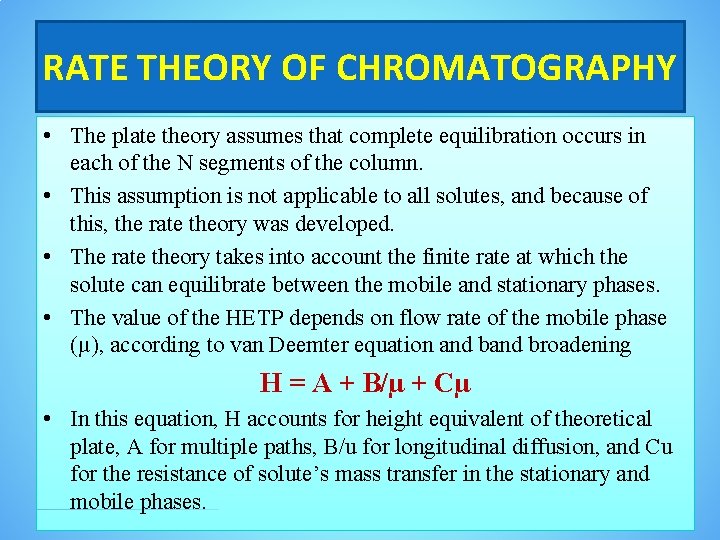 RATE THEORY OF CHROMATOGRAPHY

• The plate theory assumes that complete equilibration occurs in each of the N segments of the column.

• This assumption is not applicable to all solutes, and because of this, the rate theory was developed.

• The rate theory takes into account the finite rate at which the solute can equilibrate between the mobile and stationary phases.

• The value of the HETP depends on flow rate of the mobile phase (μ), according to van Deemter equation and band broadening

$H = A + B/\mu + C\mu$

• In this equation, H accounts for height equivalent of theoretical plate, A for multiple paths, B/u for longitudinal diffusion, and Cu for the resistance of solute's mass transfer in the stationary and mobile phases.